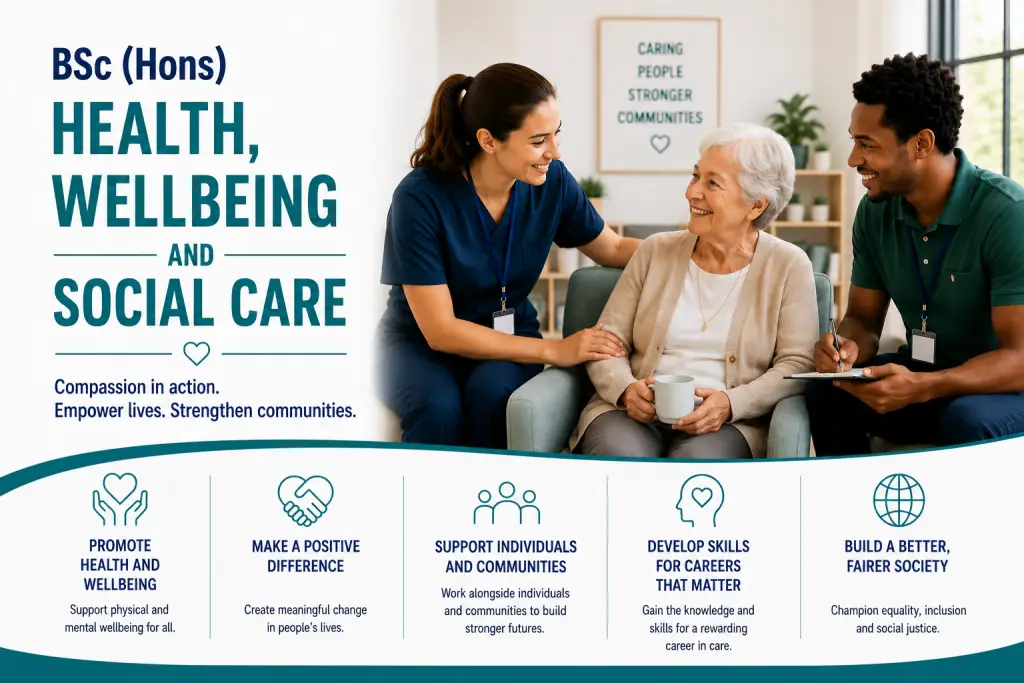 BSc (Hons)

HEALTH, WELLBEING AND SOCIAL CARE

Compassion in action.
Empower lives. Strengthen communities.

CARING PEOPLE STRONGER COMMUNITIES

PROMOTE HEALTH AND WELLBEING
Support physical and mental wellbeing for all.

MAKE A POSITIVE DIFFERENCE
Create meaningful change in people's lives.

SUPPORT INDIVIDUALS AND COMMUNITIES
Work alongside individuals and communities to build stronger futures.

DEVELOP SKILLS FOR CAREERS THAT MATTER
Gain the knowledge and skills for a rewarding career in care.

BUILD A BETTER, FAIRER SOCIETY
Champion equality, inclusion and social justice.